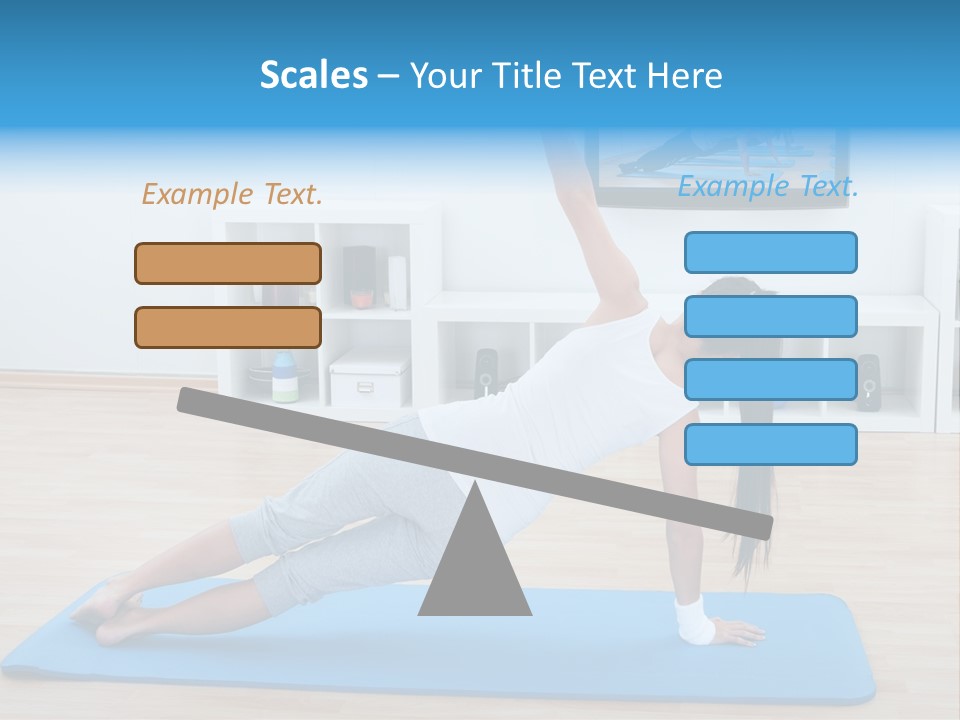 Scales – Your Title Text Here

Example Text.

Example Text.